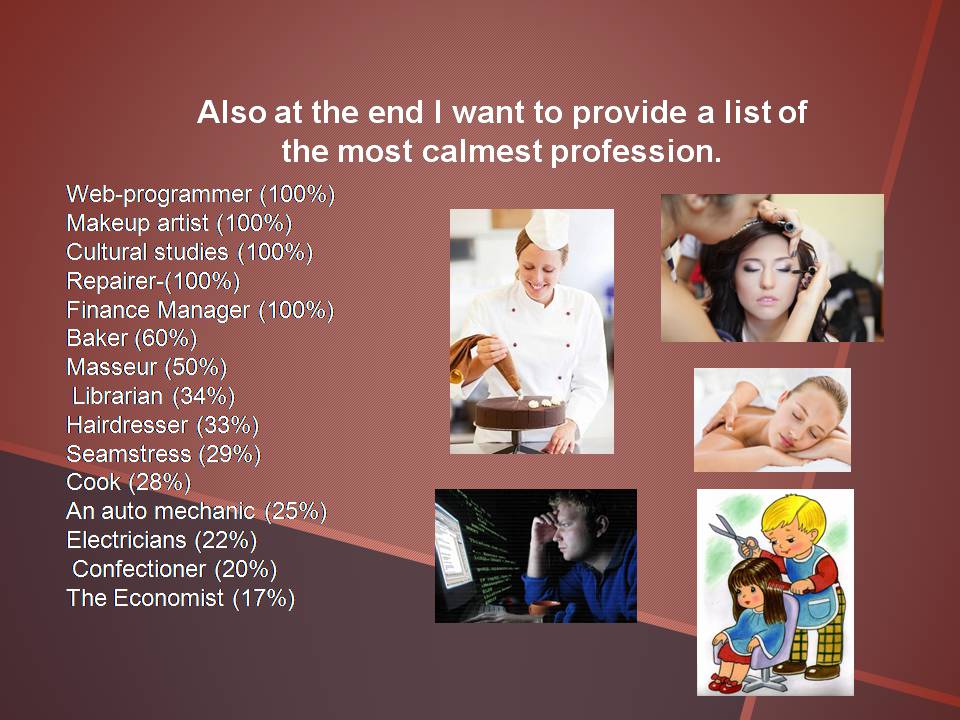 Also at the end I want to provide a list of the most calmest profession.

Web-programmer (100%)
Makeup artist (100%)
Cultural studies (100%)
Repairer-(100%)
Finance Manager (100%)
Baker (60%)
Masseur (50%)
Librarian (34%)
Hairdresser (33%)
Seamstress (29%)
Cook (28%)
An auto mechanic (25%)
Electricians (22%)
Confectioner (20%)
The Economist (17%)